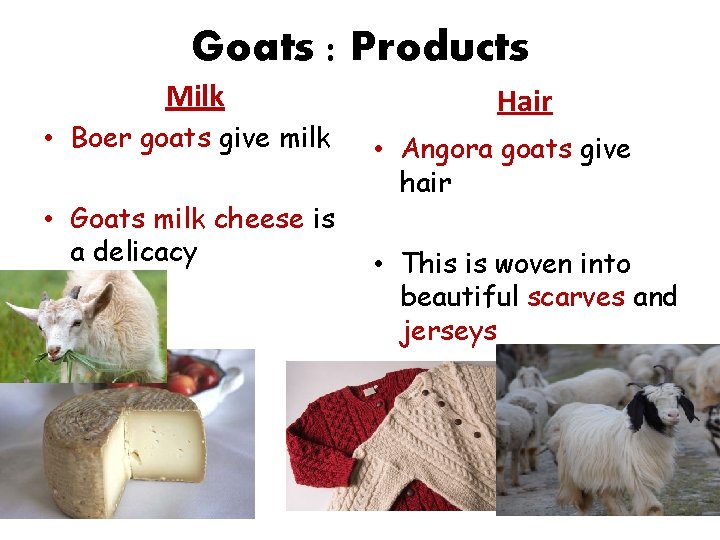 Goats : Products

Milk

• Boer goats give milk

• Goats milk cheese is a delicacy

Hair

• Angora goats give hair

• This is woven into beautiful scarves and jerseys